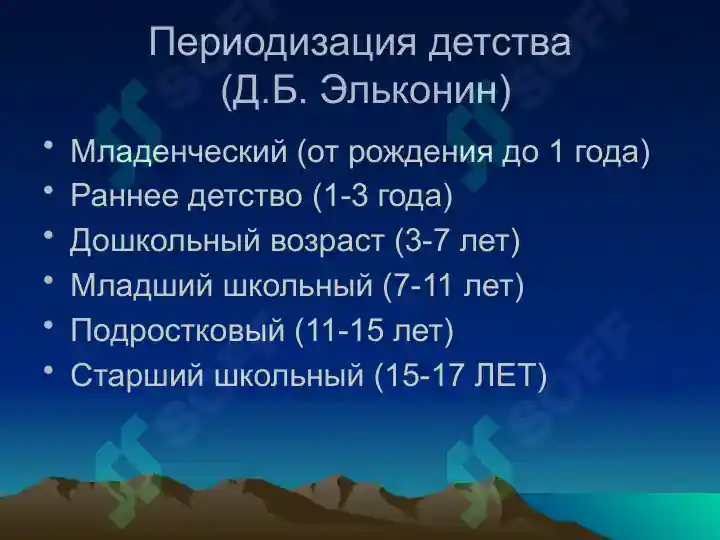 Периодизация детства
(Д.Б. Эльконин)

• Младенческий (от рождения до 1 года)
• Раннее детство (1-3 года)
• Дошкольный возраст (3-7 лет)
• Младший школьный (7-11 лет)
• Подростковый (11-15 лет)
• Старший школьный (15-17 ЛЕТ)